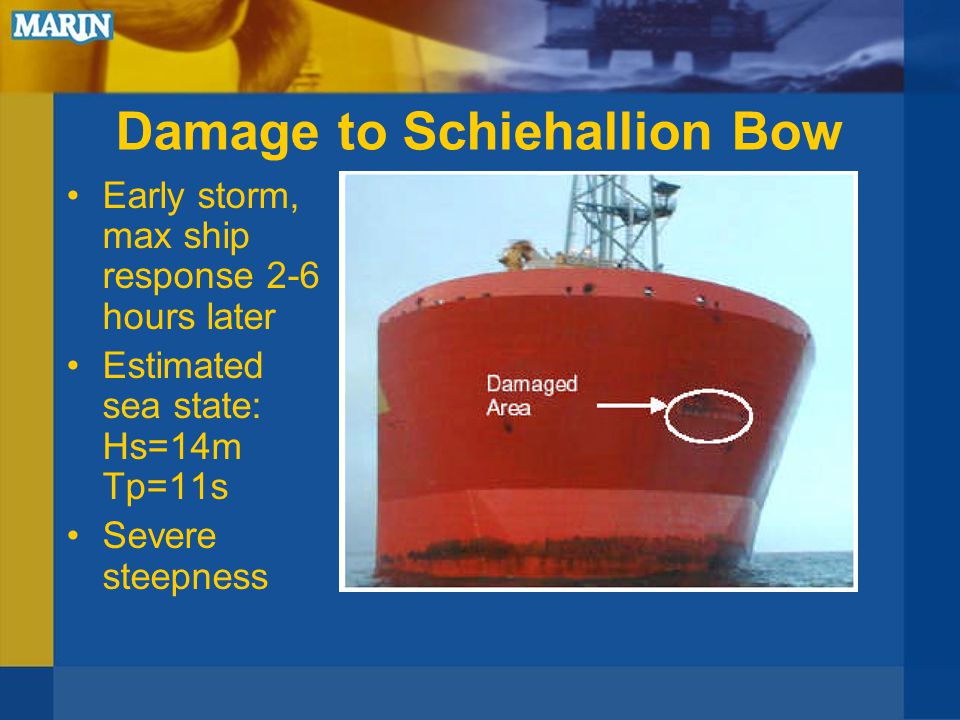 MARIN

Damage to Schiehallion Bow

• Early storm, max ship response 2-6 hours later
• Estimated sea state: Hs=14m Tp=11s
• Severe steepness

Damaged Area